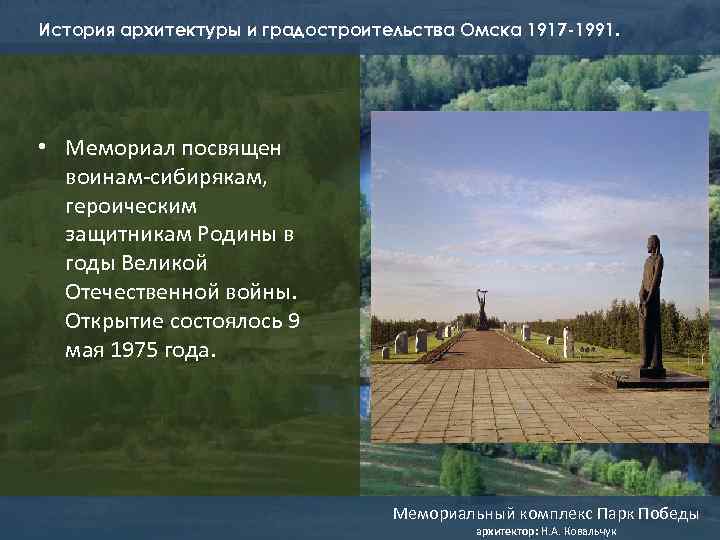 История архитектуры и градостроительства Омска 1917-1991.

• Мемориал посвящен воинам-сибирякам, героическим защитникам Родины в годы Великой Отечественной войны. Открытие состоялось 9 мая 1975 года.

Мемориальный комплекс Парк Победы
архитектор: Н.А. Ковальчук